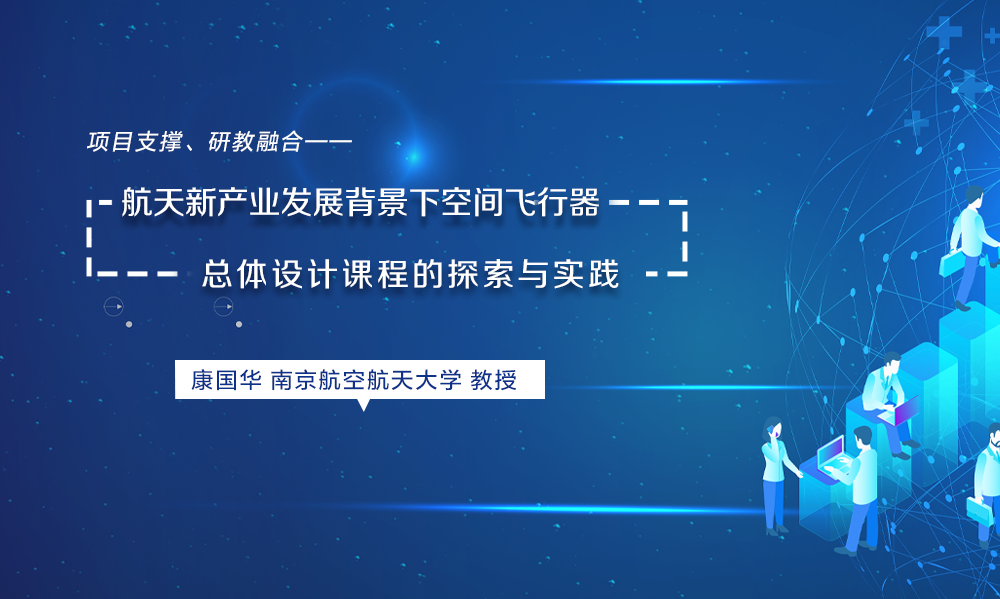 项目支撑、研教融合——

航天新产业发展背景下空间飞行器

总体设计课程的探索与实践

康国华 南京航空航天大学 教授